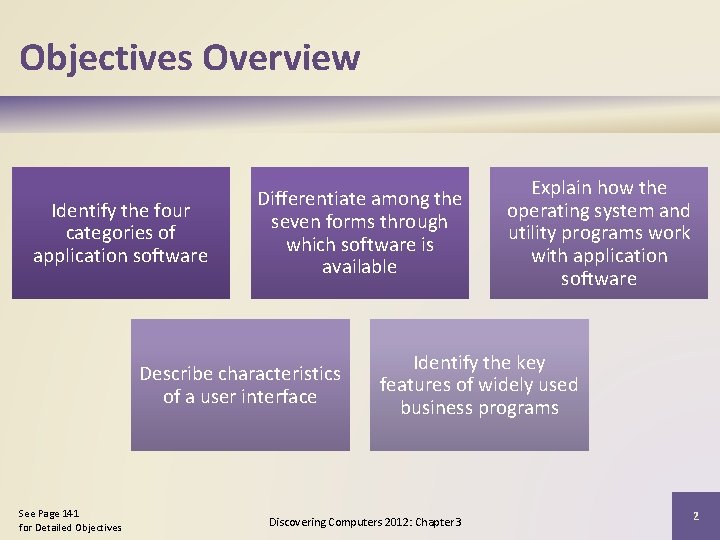 Objectives Overview

Identify the four categories of application software

Differentiate among the seven forms through which software is available

Explain how the operating system and utility programs work with application software

Describe characteristics of a user interface

Identify the key features of widely used business programs

See Page 141
for Detailed Objectives

Discovering Computers 2012: Chapter 3

2